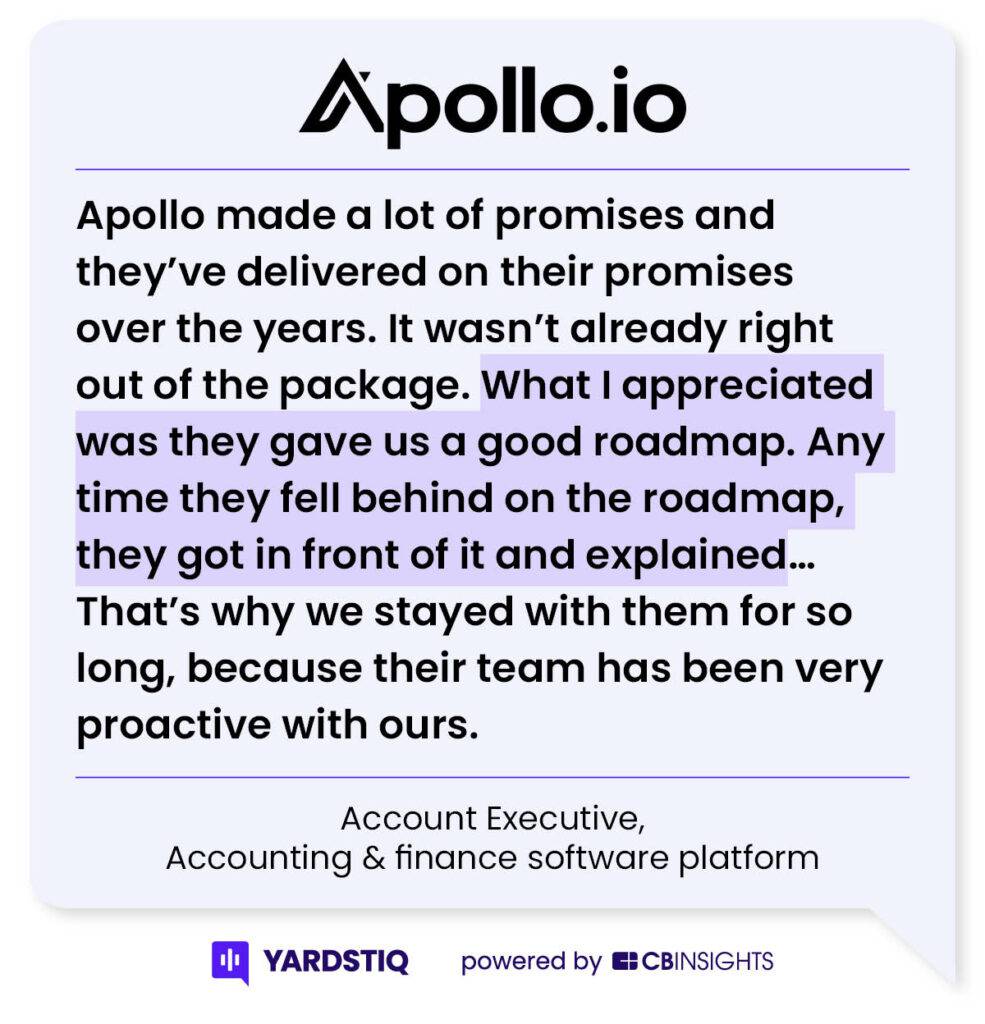 Apollo.io

Apollo made a lot of promises and they've delivered on their promises over the years. It wasn't already right out of the package. What I appreciated was they gave us a good roadmap. Any time they fell behind on the roadmap, they got in front of it and explained… That's why we stayed with them for so long, because their team has been very proactive with ours.

Account Executive,
Accounting & finance software platform

YARDSTIQ powered by CBINSIGHTS